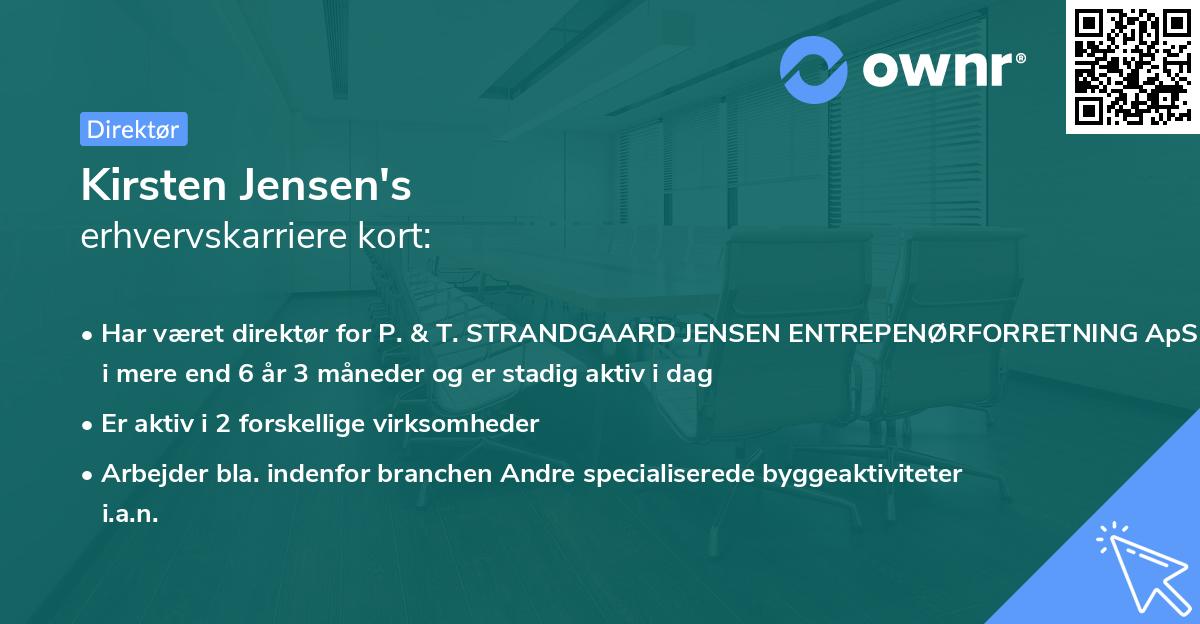 ownr®

Direktør

Kirsten Jensen's
erhvervskarriere kort:

• Har været direktør for P. & T. STRANDGAARD JENSEN ENTREPENØRFORRETNING ApS i mere end 6 år 3 måneder og er stadig aktiv i dag

• Er aktiv i 2 forskellige virksomheder

• Arbejder bla. indenfor branchen Andre specialiserede byggeaktiviteter i.a.n.